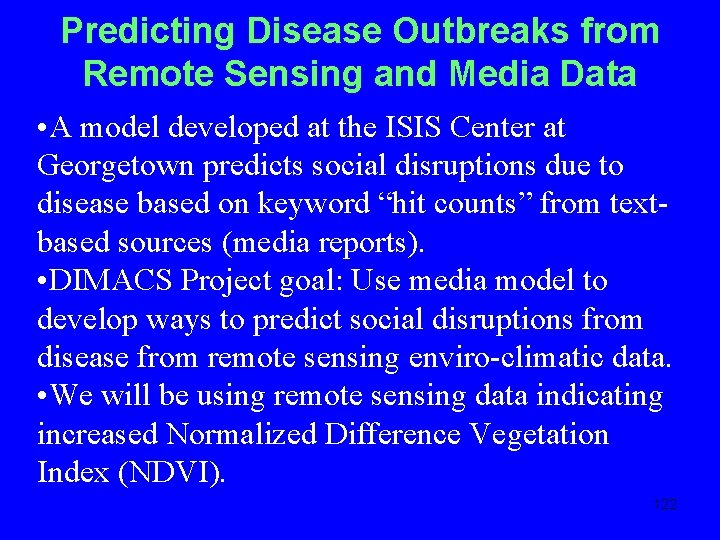 Predicting Disease Outbreaks from Remote Sensing and Media Data

•A model developed at the ISIS Center at Georgetown predicts social disruptions due to disease based on keyword “hit counts” from text-based sources (media reports).

•DIMACS Project goal: Use media model to develop ways to predict social disruptions from disease from remote sensing enviro-climatic data.

•We will be using remote sensing data indicating increased Normalized Difference Vegetation Index (NDVI).

122